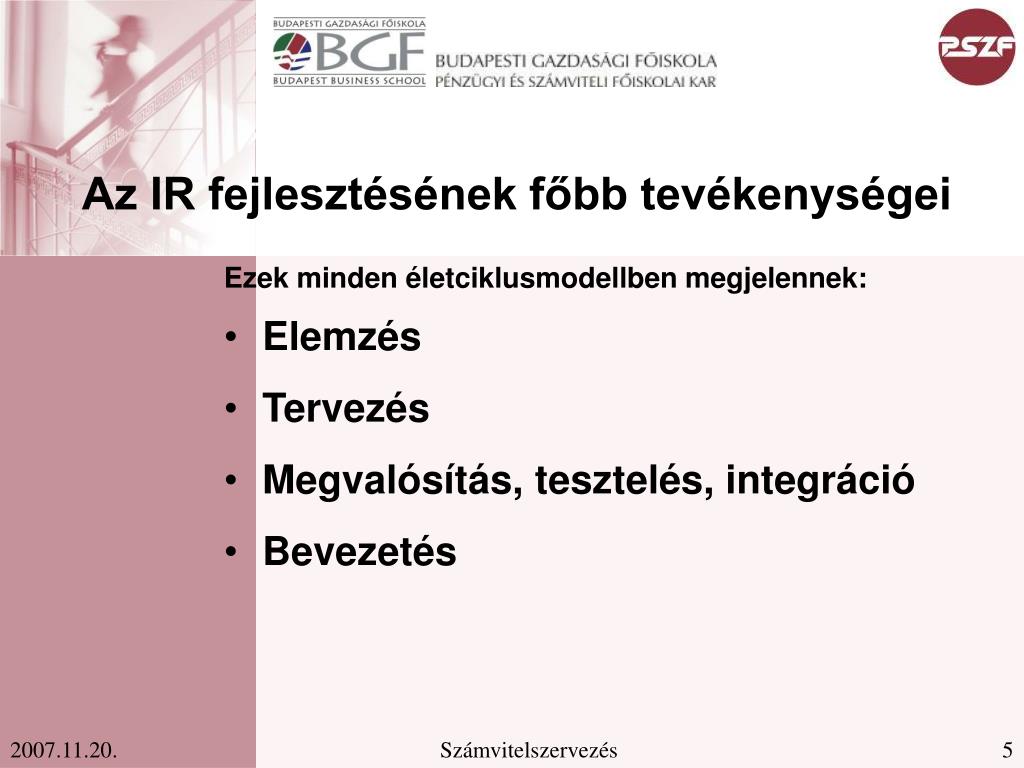 BUDAPESTI GAZDASÁGI FŐISKOLA
BGF
BUDAPEST BUSINESS SCHOOL
BUDAPESTI GAZDASÁGI FŐISKOLA
PÉNZÜGYI ÉS SZÁMVITELI FŐISKOLAI KAR

PSZF

Az IR fejlesztésének főbb tevékenységei

Ezek minden életciklusmodellben megjelennek:

• Elemzés
• Tervezés
• Megvalósítás, tesztelés, integráció
• Bevezetés

2007.11.20.

Számvitelszervezés

5